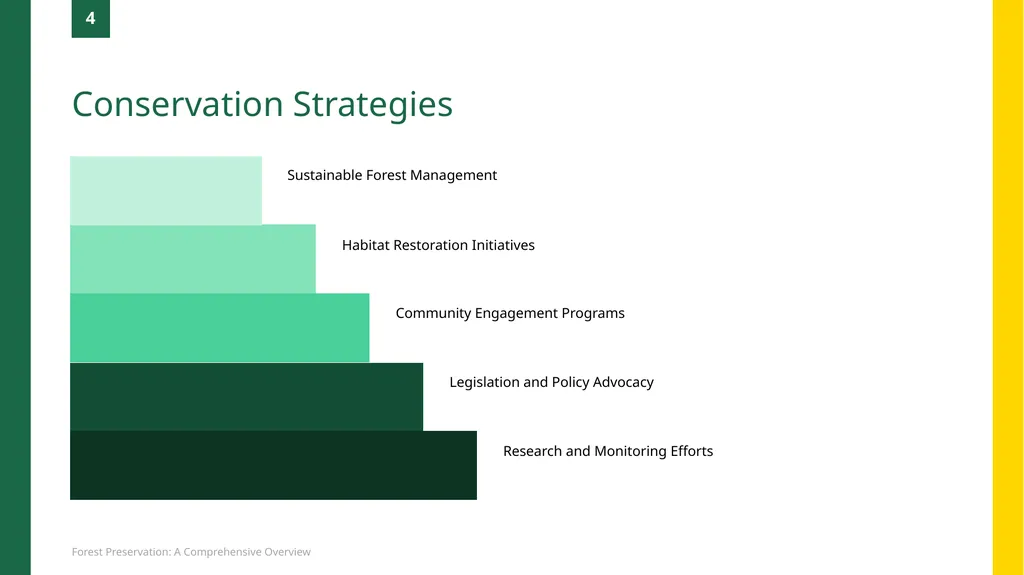 4

Conservation Strategies

Sustainable Forest Management

Habitat Restoration Initiatives

Community Engagement Programs

Legislation and Policy Advocacy

Research and Monitoring Efforts

Forest Preservation: A Comprehensive Overview